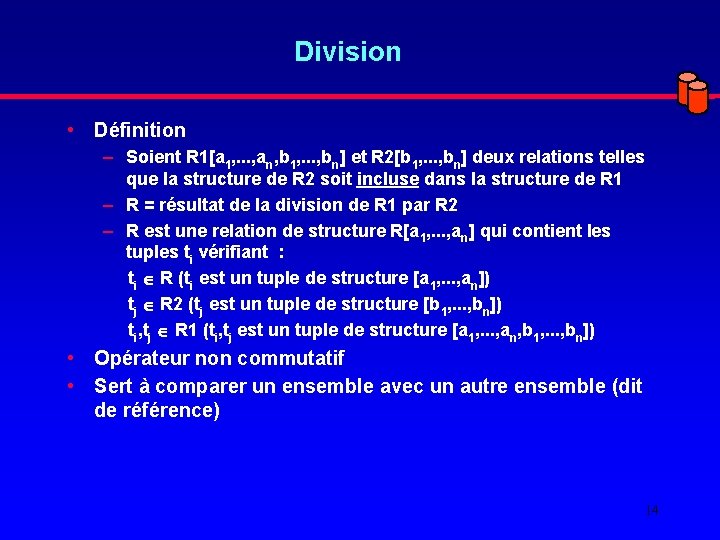 Division

• Définition

– Soient R1[$a_1$,...,$a_n$,$b_1$,...,$b_n$] et R2[$b_1$,...,$b_n$] deux relations telles que la structure de R2 soit incluse dans la structure de R1

– R = résultat de la division de R1 par R2

– R est une relation de structure R[$a_1$,...,$a_n$] qui contient les tuples $t_i$ vérifiant :

$t_i \in$ R ($t_i$ est un tuple de structure [$a_1$,...,$a_n$])

$t_j \in$ R2 ($t_j$ est un tuple de structure [$b_1$,...,$b_n$])

$t_i$,$t_j \in$ R1 ($t_i$,$t_j$ est un tuple de structure [$a_1$,...,$a_n$,$b_1$,...,$b_n$])

• Opérateur non commutatif

• Sert à comparer un ensemble avec un autre ensemble (dit de référence)

14